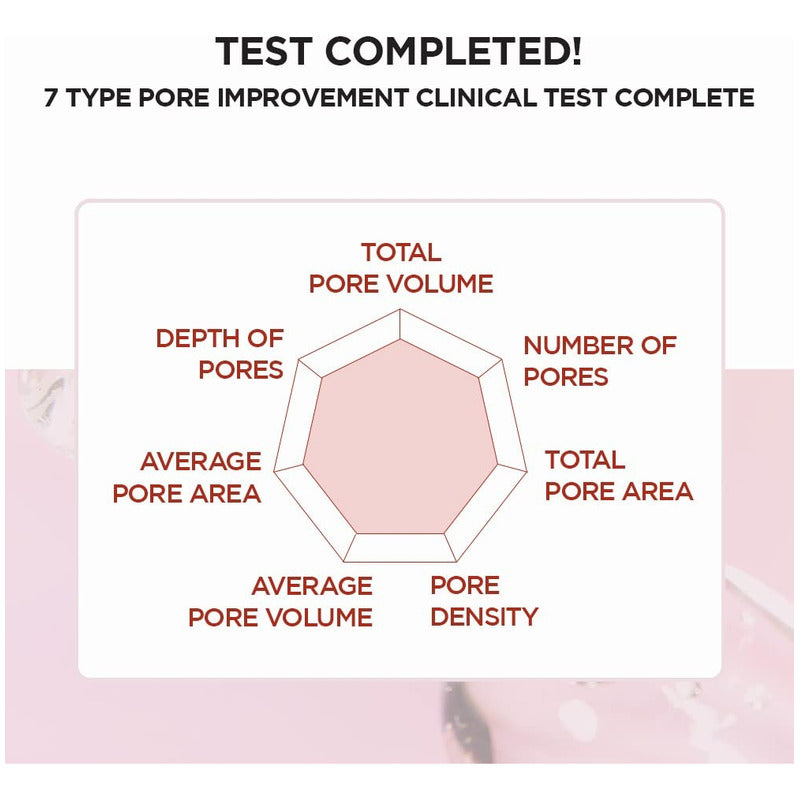 TEST COMPLETED!

7 TYPE PORE IMPROVEMENT CLINICAL TEST COMPLETE

TOTAL PORE VOLUME

NUMBER OF PORES

TOTAL PORE AREA

PORE DENSITY

AVERAGE PORE VOLUME

AVERAGE PORE AREA

DEPTH OF PORES